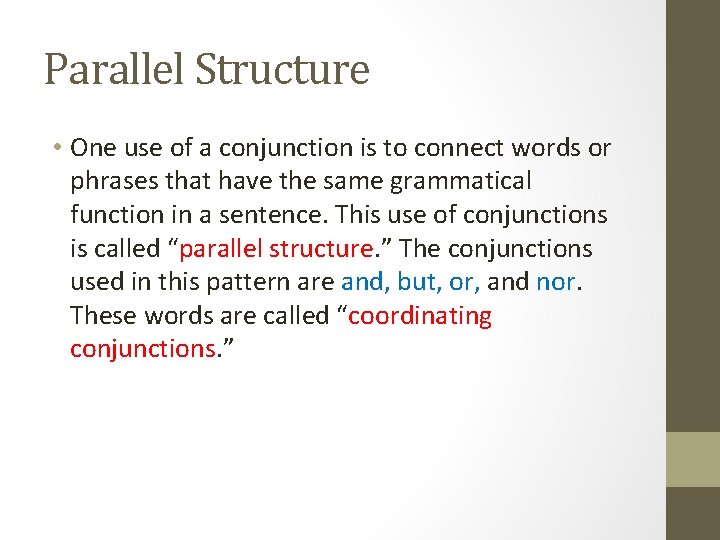 Parallel Structure

• One use of a conjunction is to connect words or phrases that have the same grammatical function in a sentence. This use of conjunctions is called “parallel structure.” The conjunctions used in this pattern are and, but, or, and nor. These words are called “coordinating conjunctions.”